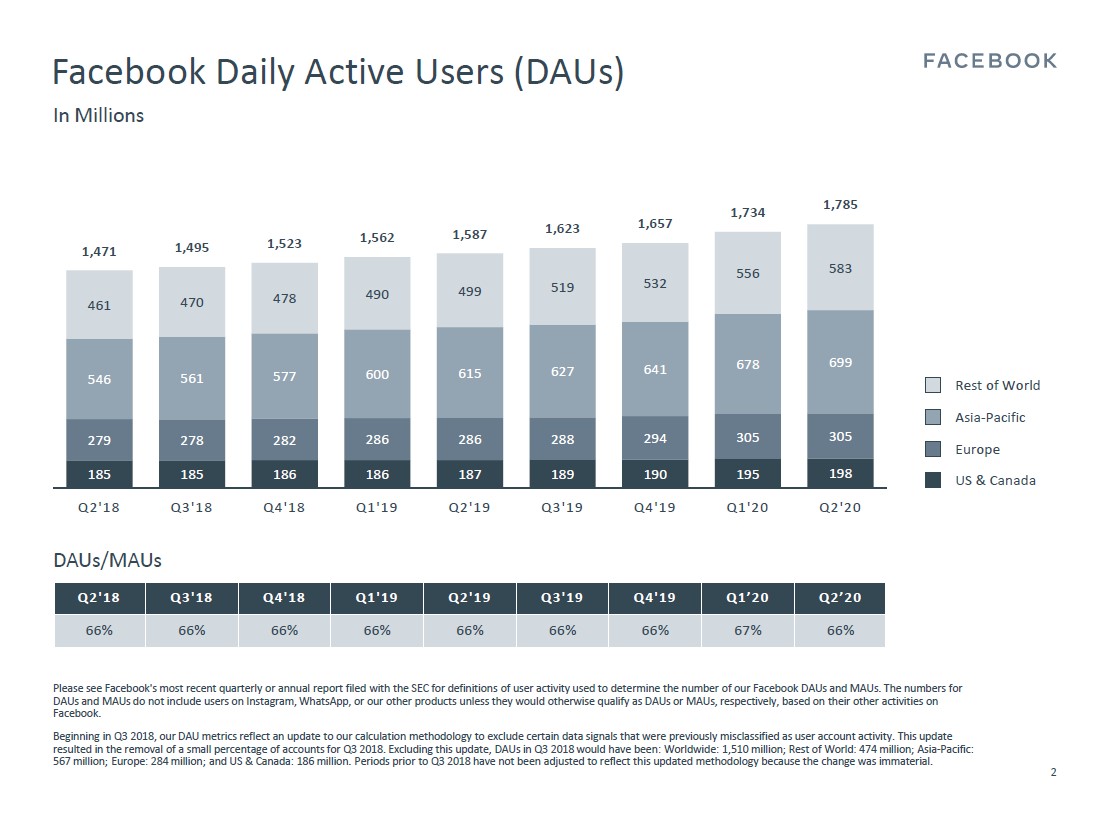 Facebook Daily Active Users (DAUs)

FACEBOOK

In Millions

1,471 1,495 1,523 1,562 1,587 1,623 1,657 1,734 1,785

461 470 478 490 499 519 532 556 583

546 561 577 600 615 627 641 678 699

279 278 282 286 286 288 294 305 305

185 185 186 186 187 189 190 195 198

Q2'18 Q3'18 Q4'18 Q1'19 Q2'19 Q3'19 Q4'19 Q1'20 Q2'20

Rest of World
Asia-Pacific
Europe
US & Canada

DAUs/MAUs

| Q2'18 | Q3'18 | Q4'18 | Q1'19 | Q2'19 | Q3'19 | Q4'19 | Q1'20 | Q2'20 |
|---|---|---|---|---|---|---|---|---|
| 66% | 66% | 66% | 66% | 66% | 66% | 66% | 67% | 66% |

Please see Facebook's most recent quarterly or annual report filed with the SEC for definitions of user activity used to determine the number of our Facebook DAUs and MAUs. The numbers for DAUs and MAUs do not include users on Instagram, WhatsApp, or our other products unless they would otherwise qualify as DAUs or MAUs, respectively, based on their other activities on Facebook.

Beginning in Q3 2018, our DAU metrics reflect an update to our calculation methodology to exclude certain data signals that were previously misclassified as user account activity. This update resulted in the removal of a small percentage of accounts for Q3 2018. Excluding this update, DAUs in Q3 2018 would have been: Worldwide: 1,510 million; Rest of World: 474 million; Asia-Pacific: 567 million; Europe: 284 million; and US & Canada: 186 million. Periods prior to Q3 2018 have not been adjusted to reflect this updated methodology because the change was immaterial.

2